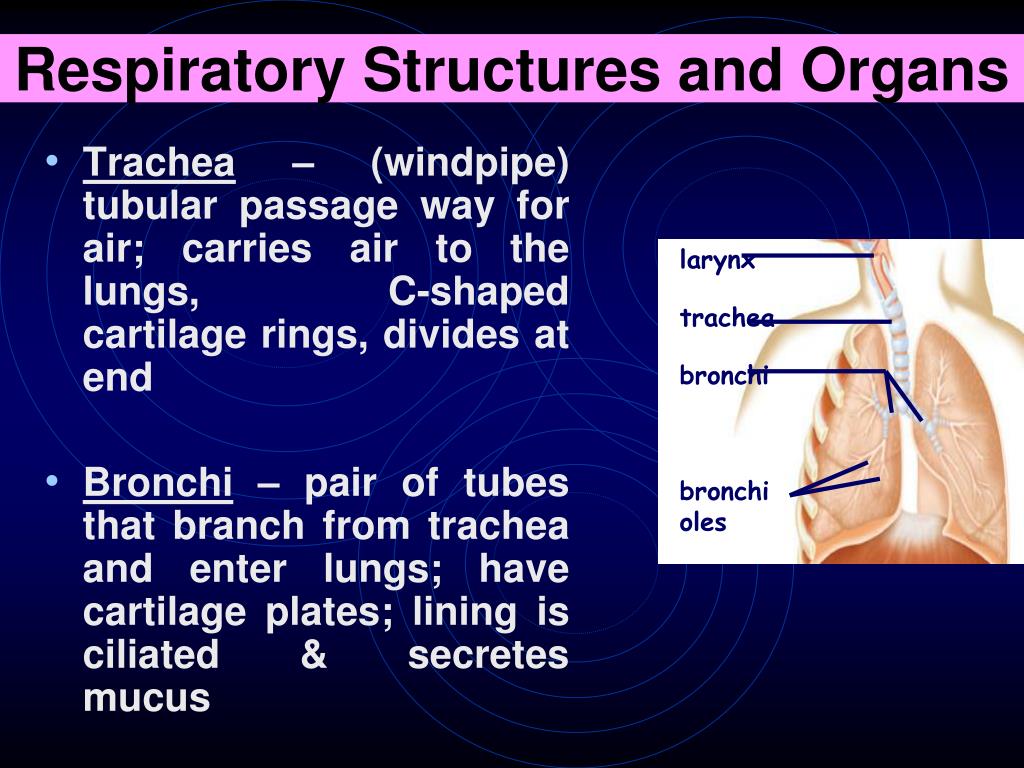 Respiratory Structures and Organs

• Trachea – (windpipe) tubular passage way for air; carries air to the lungs, C-shaped cartilage rings, divides at end

• Bronchi – pair of tubes that branch from trachea and enter lungs; have cartilage plates; lining is ciliated & secretes mucus

larynx
trachea
bronchi
bronchi oles